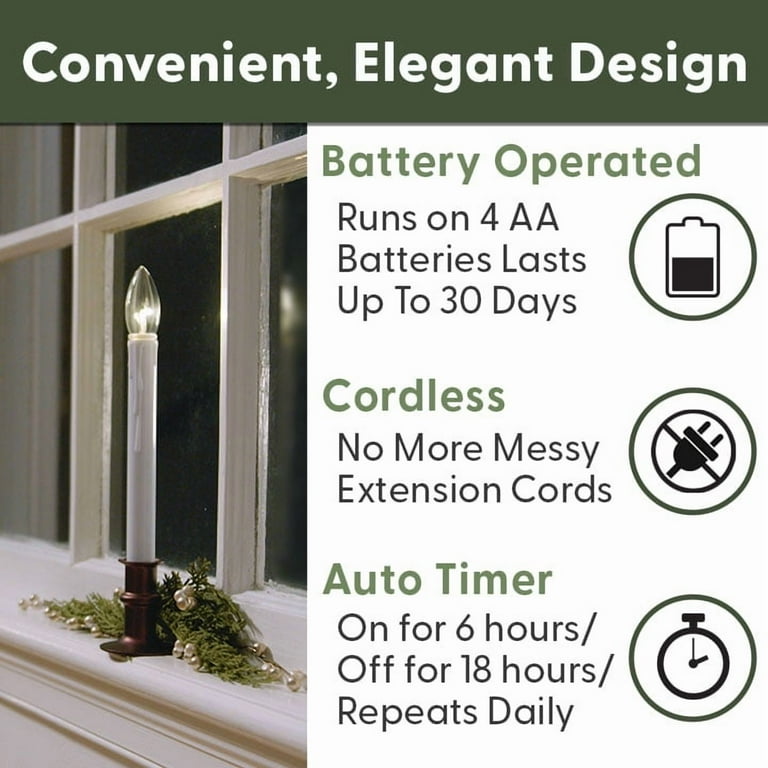 Convenient, Elegant Design

Battery Operated

Runs on 4 AA Batteries Lasts Up To 30 Days

Cordless

No More Messy Extension Cords

Auto Timer

On for 6 hours/ Off for 18 hours/ Repeats Daily